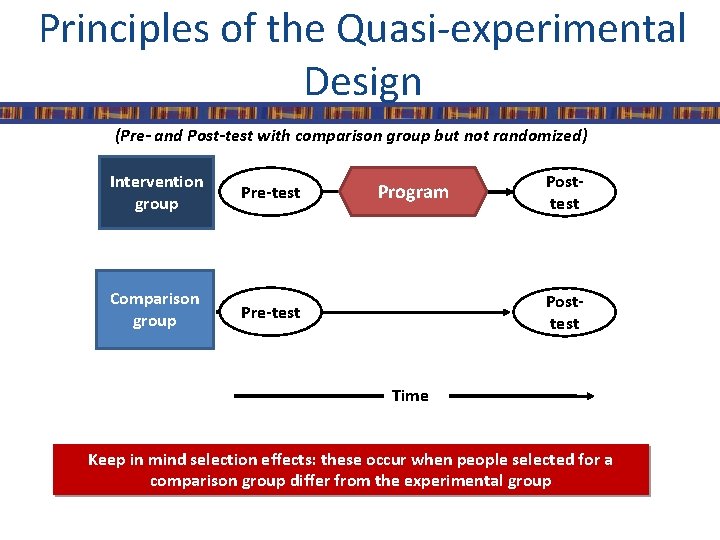 Principles of the Quasi-experimental Design

(Pre- and Post-test with comparison group but not randomized)

Intervention group

Pre-test

Program

Post-test

Comparison group

Pre-test

Post-test

Time

Keep in mind selection effects: these occur when people selected for a comparison group differ from the experimental group